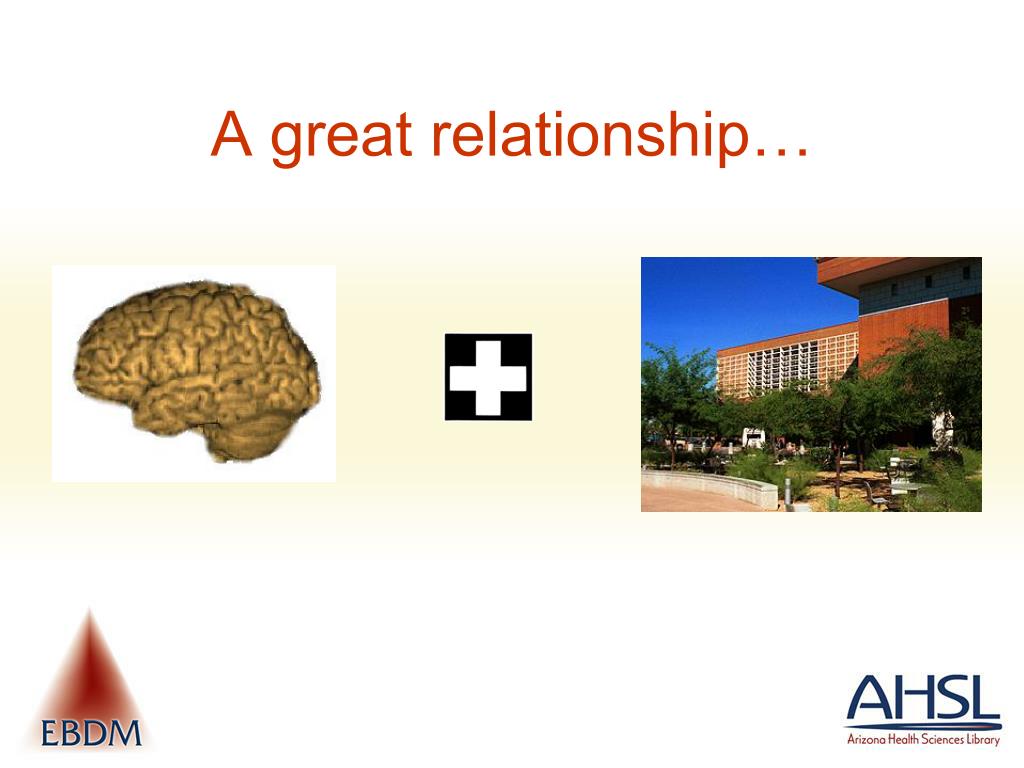 A great relationship…

EBDM

AHSL
Arizona Health Sciences Library